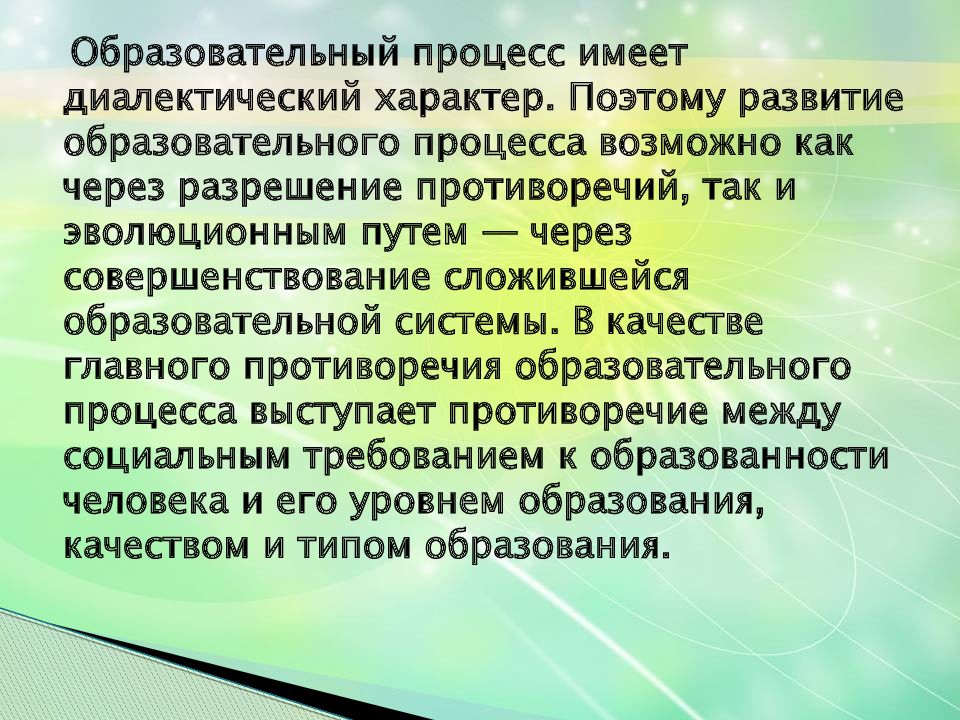 Образовательный процесс имеет диалектический характер. Поэтому развитие образовательного процесса возможно как через разрешение противоречий, так и эволюционным путем — через совершенствование сложившейся образовательной системы. В качестве главного противоречия образовательного процесса выступает противоречие между социальным требованием к образованности человека и его уровнем образования, качеством и типом образования.